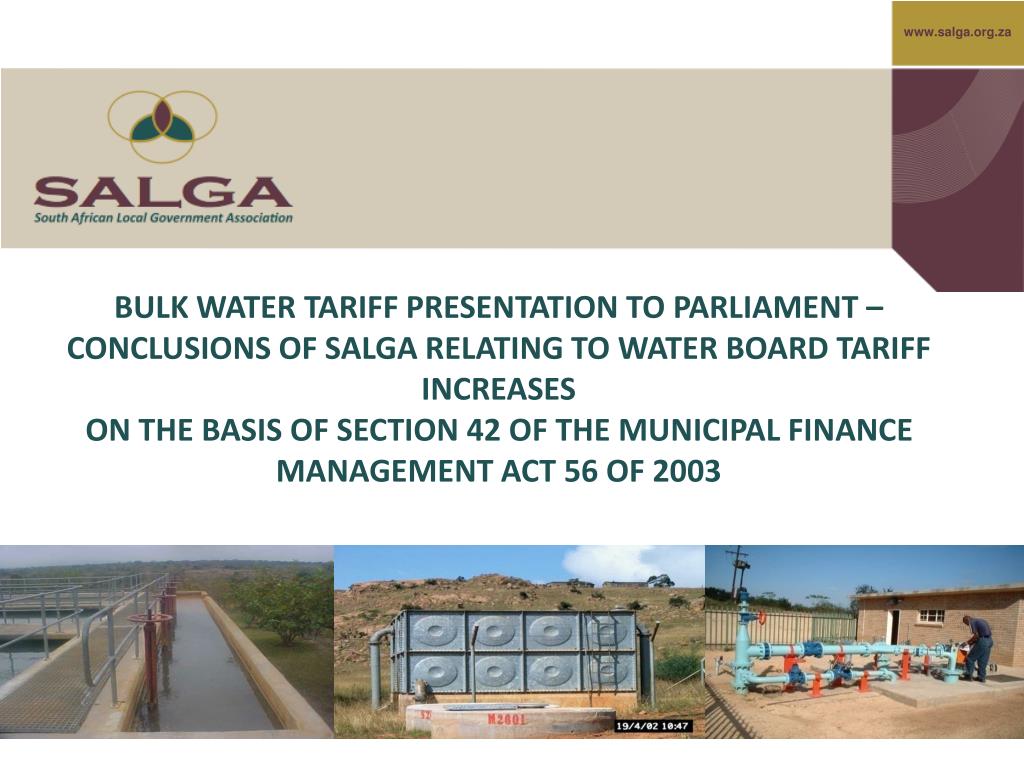 www.salga.org.za

SALGA
South African Local Government Association

BULK WATER TARIFF PRESENTATION TO PARLIAMENT – CONCLUSIONS OF SALGA RELATING TO WATER BOARD TARIFF INCREASES
ON THE BASIS OF SECTION 42 OF THE MUNICIPAL FINANCE MANAGEMENT ACT 56 OF 2003

M2601
19/4/02 10:47